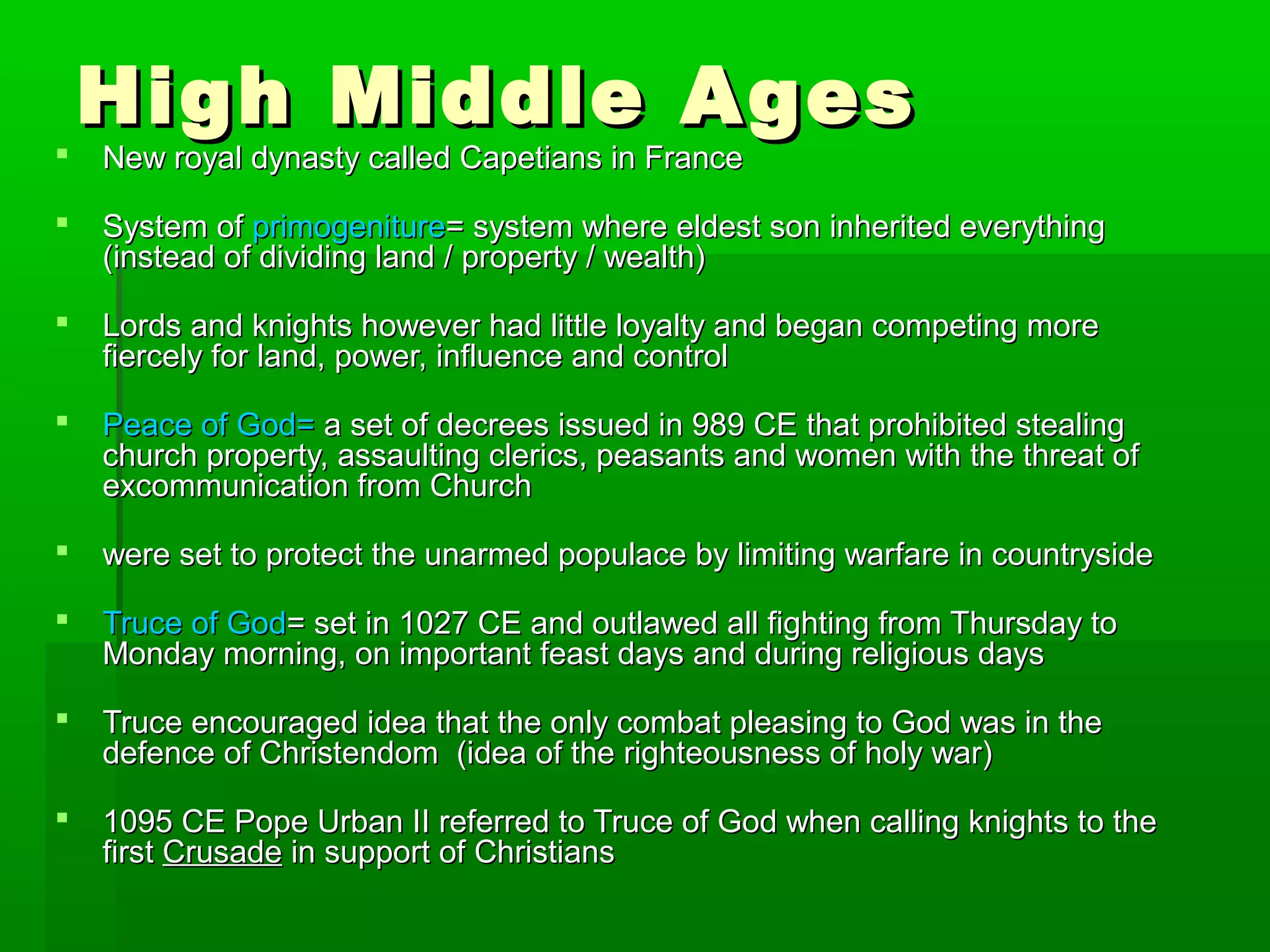 High Middle Ages

- New royal dynasty called Capetians in France

- System of primogeniture= system where eldest son inherited everything (instead of dividing land / property / wealth)

- Lords and knights however had little loyalty and began competing more fiercely for land, power, influence and control

- Peace of God= a set of decrees issued in 989 CE that prohibited stealing church property, assaulting clerics, peasants and women with the threat of excommunication from Church

- were set to protect the unarmed populace by limiting warfare in countryside

- Truce of God= set in 1027 CE and outlawed all fighting from Thursday to Monday morning, on important feast days and during religious days

- Truce encouraged idea that the only combat pleasing to God was in the defence of Christendom (idea of the righteousness of holy war)

- 1095 CE Pope Urban II referred to Truce of God when calling knights to the first Crusade in support of Christians